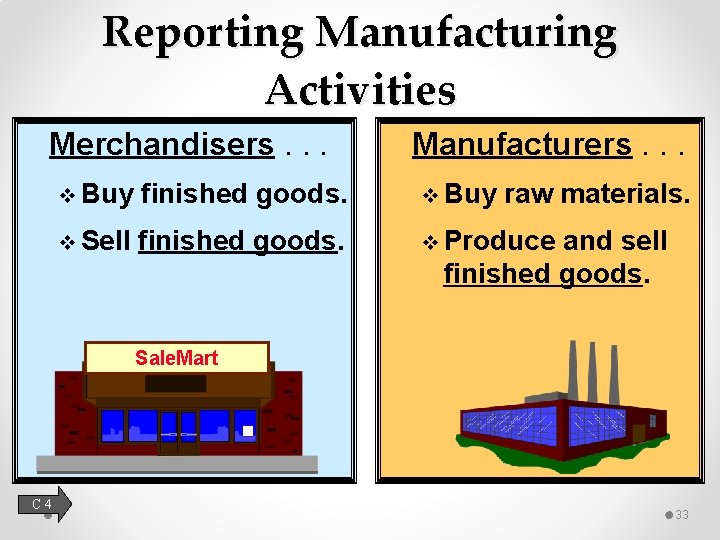 Reporting Manufacturing Activities

Merchandisers . . .

❖ Buy finished goods.

❖ Sell finished goods.

SaleMart

Manufacturers . . .

❖ Buy raw materials.

❖ Produce and sell finished goods.

C 4

33